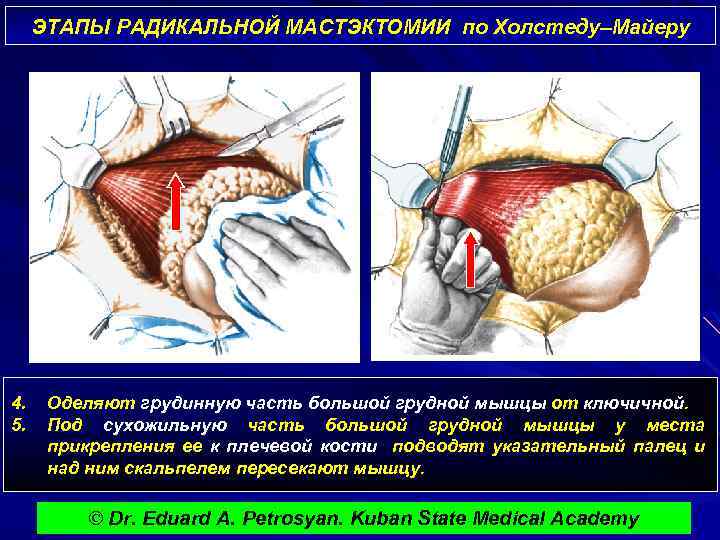 ЭТАПЫ РАДИКАЛЬНОЙ МАСТЭКТОМИИ по Холстеду–Майеру

4. Оделяют грудинную часть большой грудной мышцы от ключичной.
5. Под сухожильную часть большой грудной мышцы у места прикрепления ее к плечевой кости подводят указательный палец и над ним скальпелем пересекают мышцу.

© Dr. Eduard A. Petrosyan. Kuban State Medical Academy